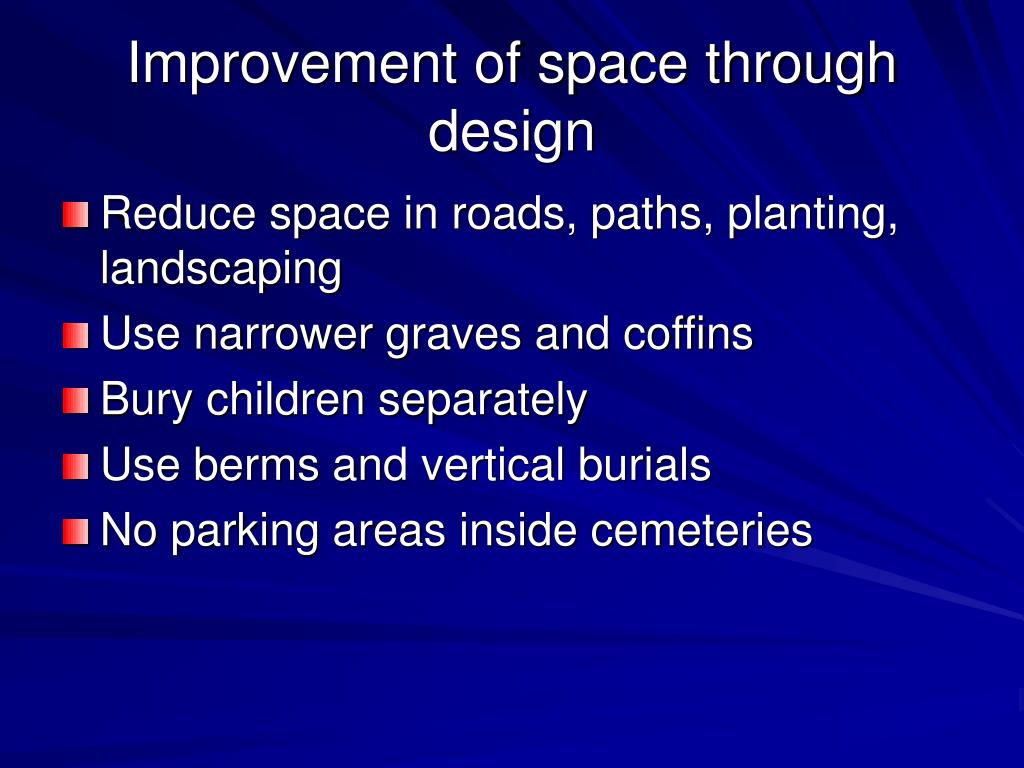 Improvement of space through design

Reduce space in roads, paths, planting, landscaping
Use narrower graves and coffins
Bury children separately
Use berms and vertical burials
No parking areas inside cemeteries